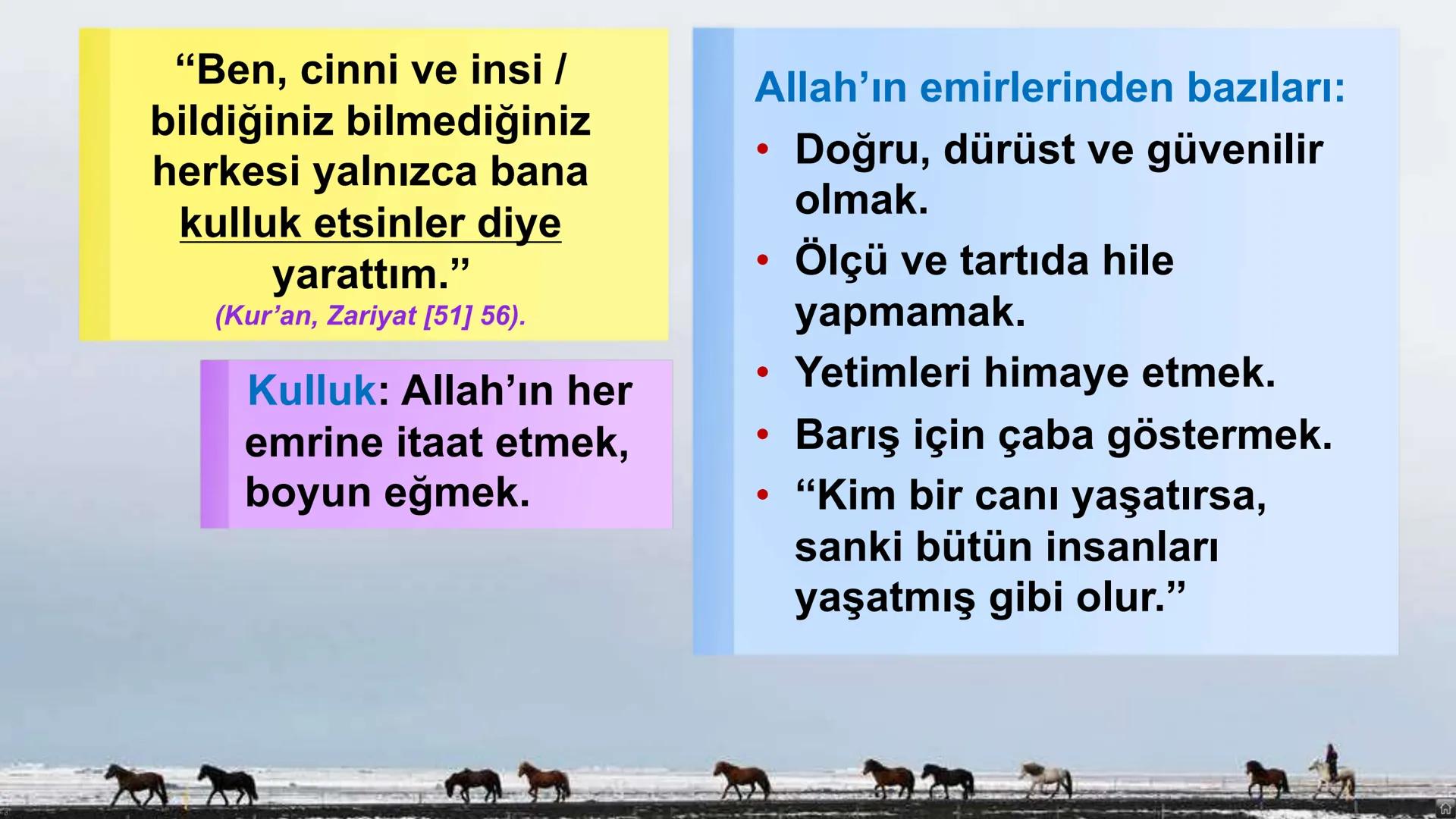 “Ben, cinni ve insi / bildiğiniz bilmediğiniz herkesi yalnızca bana kulluk etsinler diye yarattım.”
(Kur’an, Zariyat [51] 56).

Kulluk: Allah’ın her emrine itaat etmek, boyun eğmek.

Allah’ın emirlerinden bazıları:
• Doğru, dürüst ve güvenilir olmak.
• Ölçü ve tartıda hile yapmamak.
• Yetimleri himaye etmek.
• Barış için çaba göstermek.
• “Kim bir canı yaşatırsa, sanki bütün insanları yaşatmış gibi olur.”